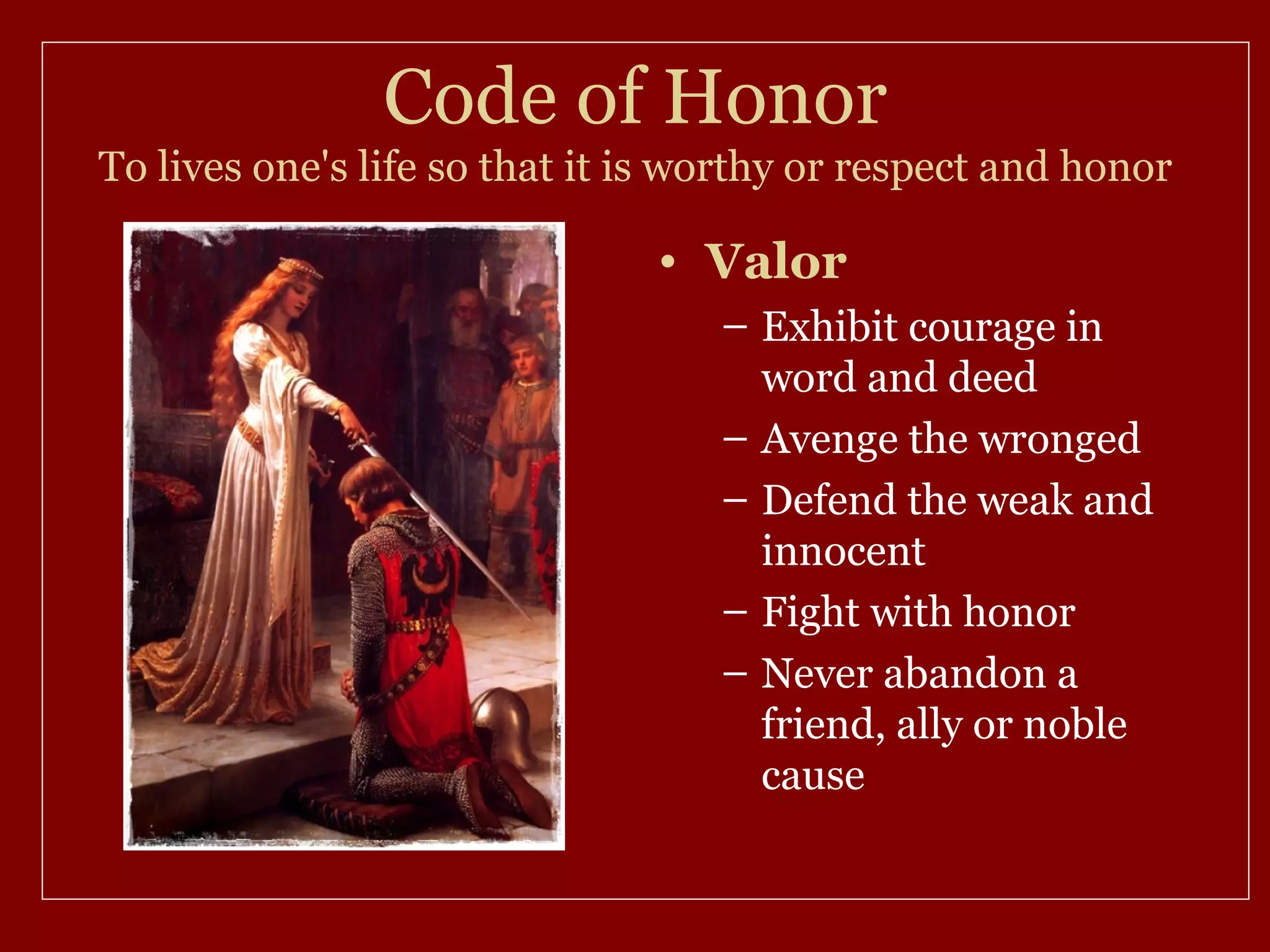 Code of Honor
To lives one's life so that it is worthy or respect and honor

• Valor
– Exhibit courage in word and deed
– Avenge the wronged
– Defend the weak and innocent
– Fight with honor
– Never abandon a friend, ally or noble cause